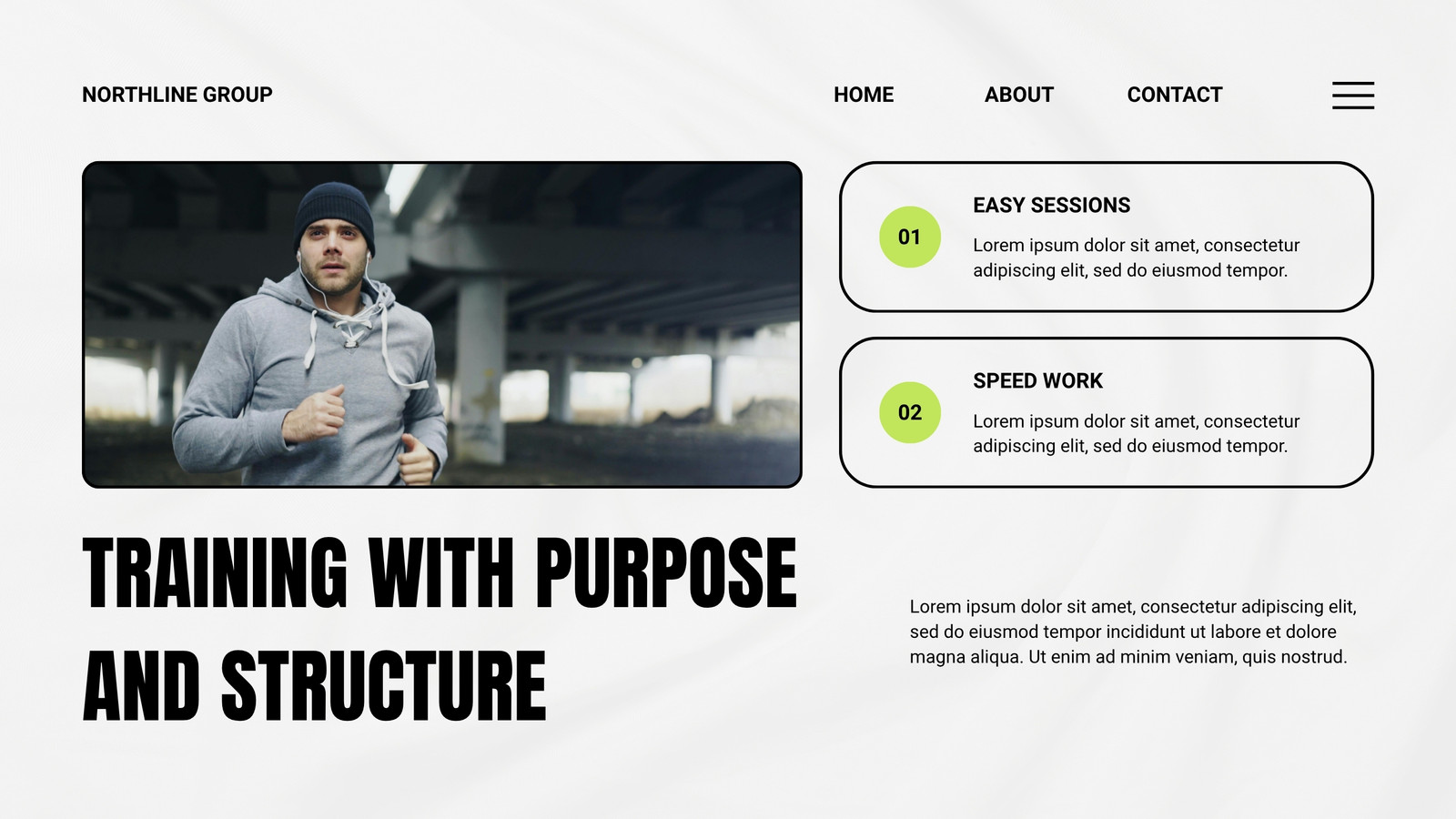 NORTHLINE GROUP

HOME ABOUT CONTACT

01

EASY SESSIONS

Lorem ipsum dolor sit amet, consectetur adipiscing elit, sed do eiusmod tempor.

02

SPEED WORK

Lorem ipsum dolor sit amet, consectetur adipiscing elit, sed do eiusmod tempor.

TRAINING WITH PURPOSE AND STRUCTURE

Lorem ipsum dolor sit amet, consectetur adipiscing elit, sed do eiusmod tempor incididunt ut labore et dolore magna aliqua. Ut enim ad minim veniam, quis nostrud.